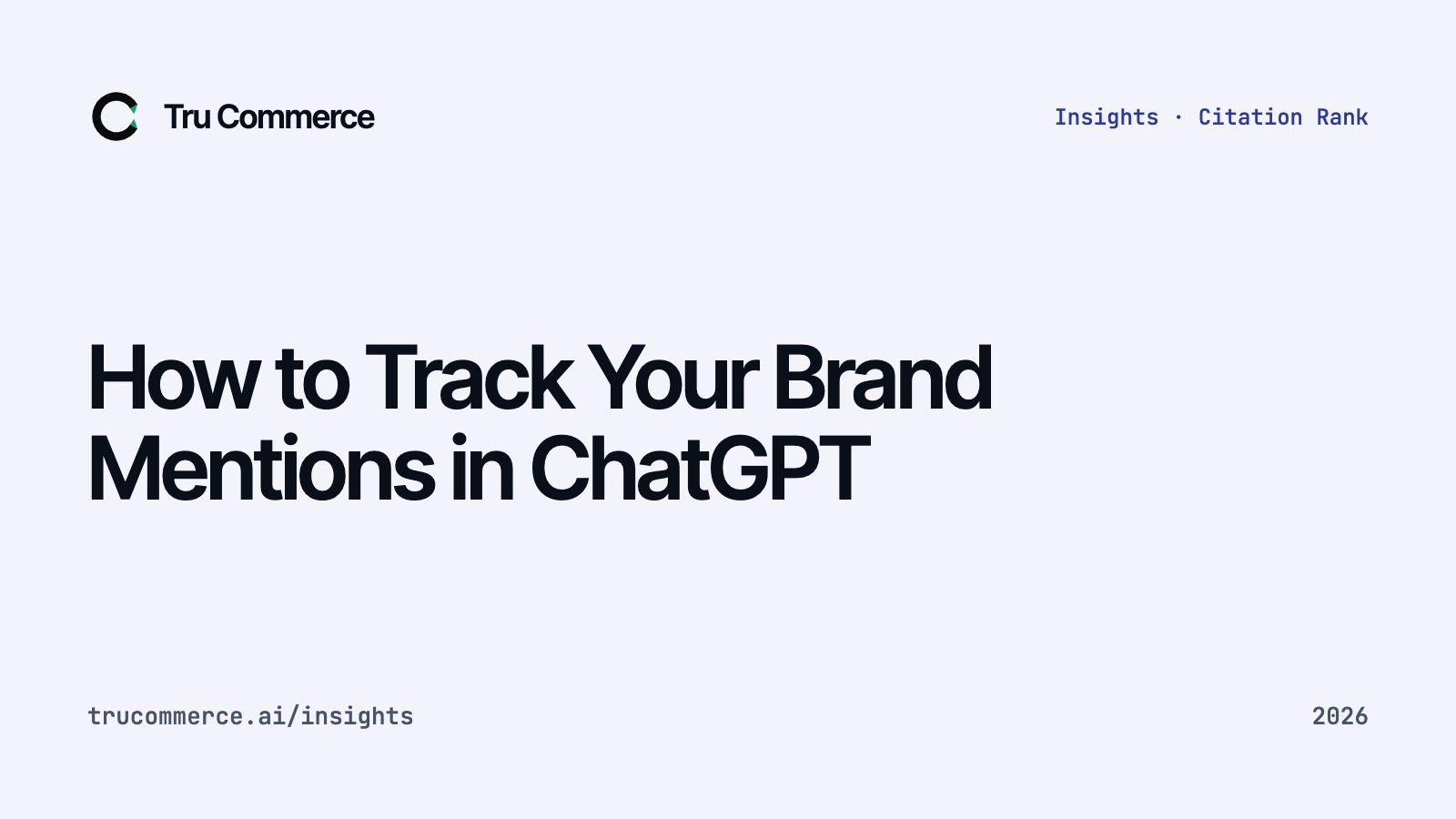 Tru Commerce

Insights · Citation Rank

How to Track Your Brand Mentions in ChatGPT

trucommerce.ai/insights

2026